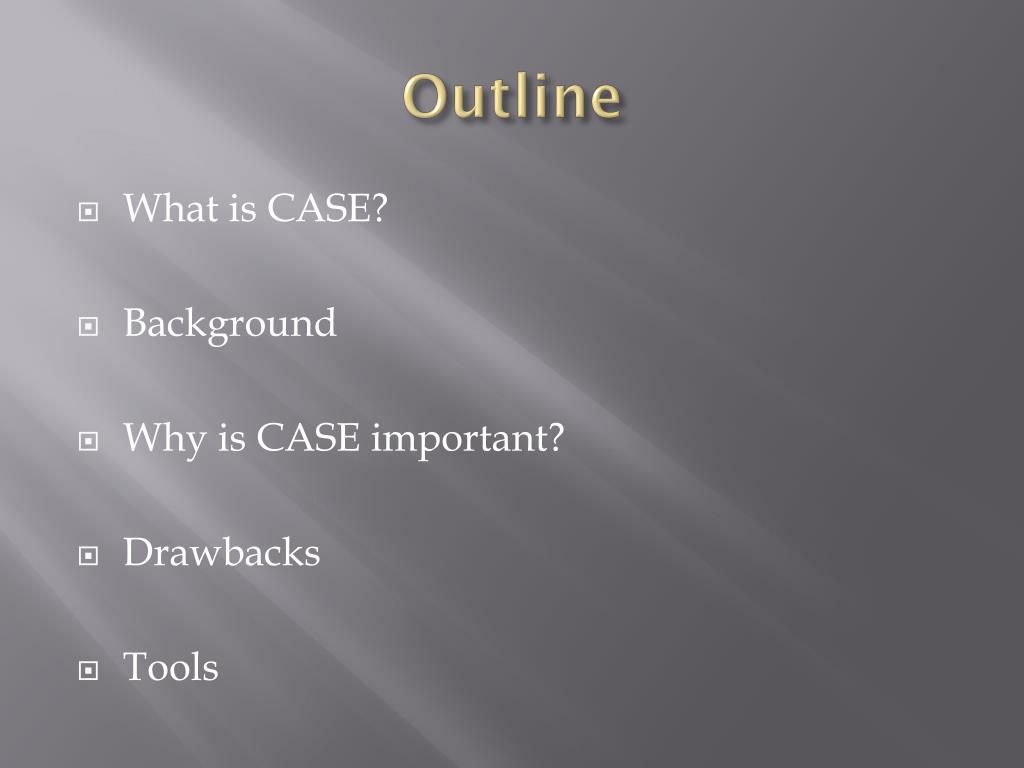 Outline

What is CASE?

Background

Why is CASE important?

Drawbacks

Tools